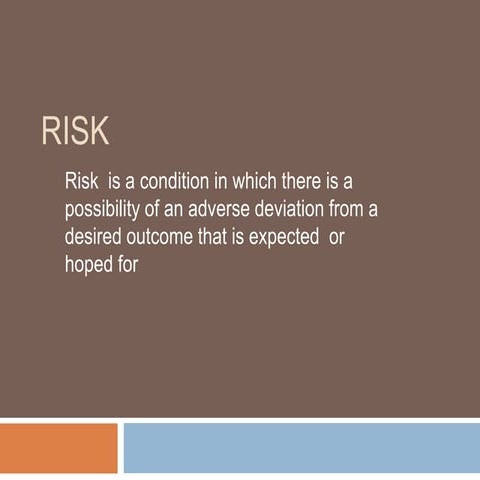 RISK

Risk is a condition in which there is a possibility of an adverse deviation from a desired outcome that is expected or hoped for